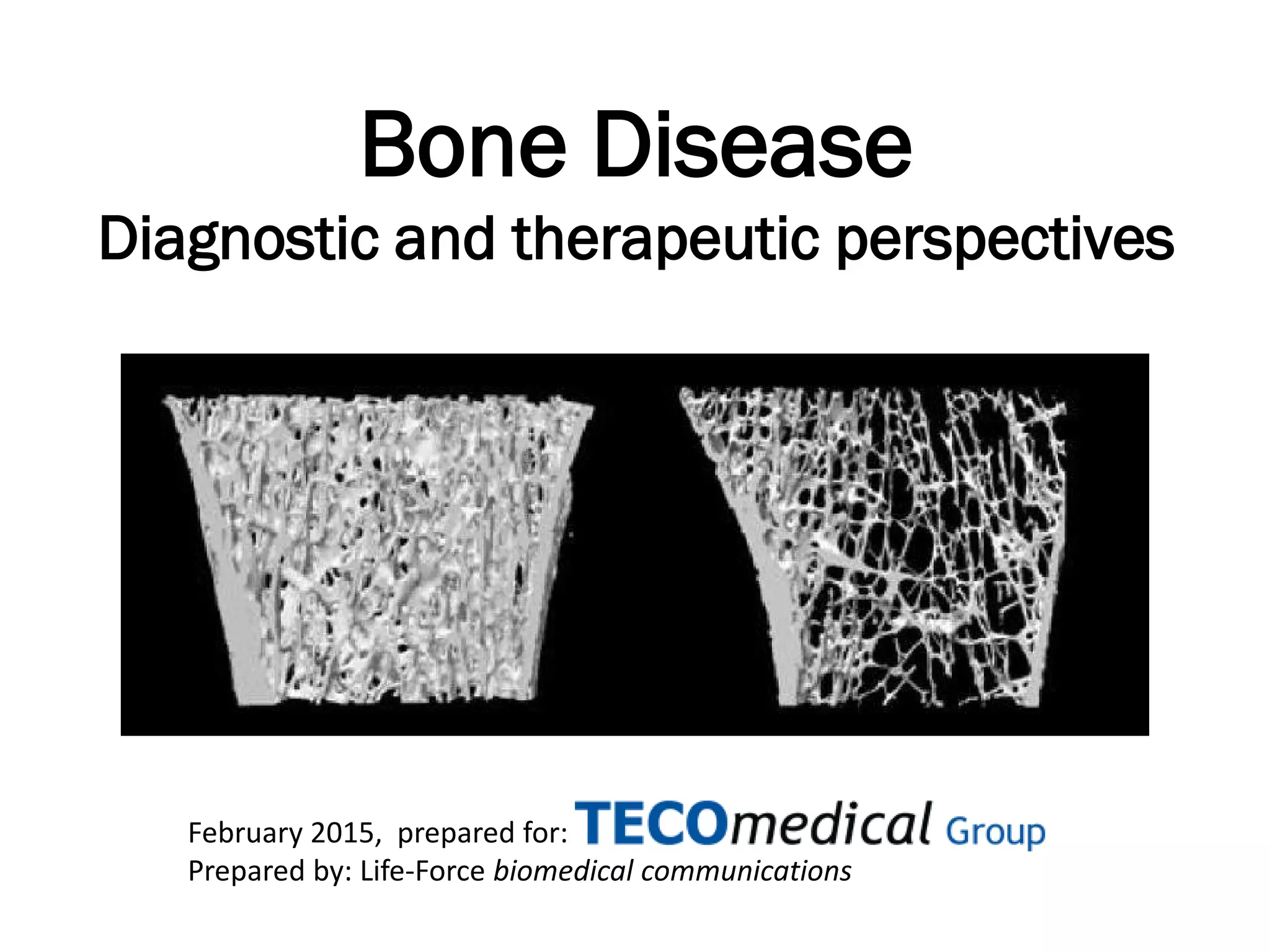 Bone Disease
Diagnostic and therapeutic perspectives

February 2015, prepared for: TECOmedical Group
Prepared by: Life-Force biomedical communications